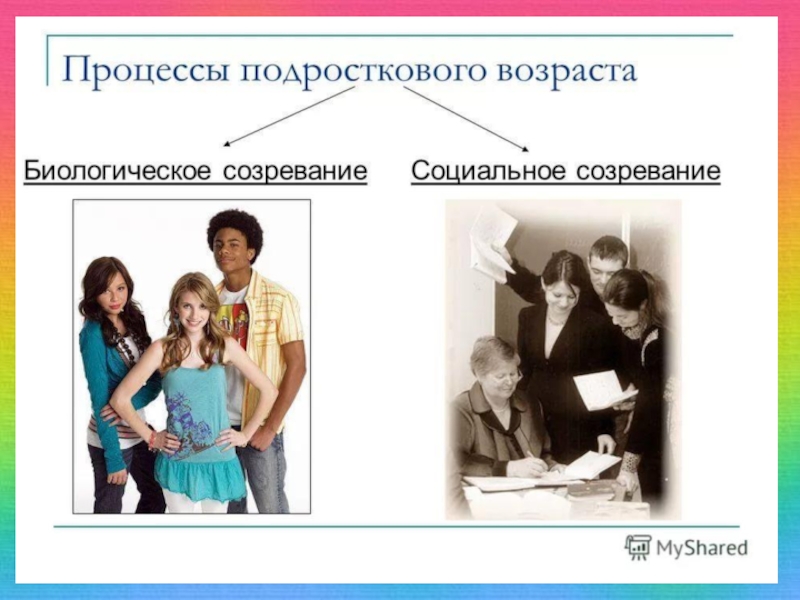 Процессы подросткового возраста

Биологическое созревание

Социальное созревание

MyShared